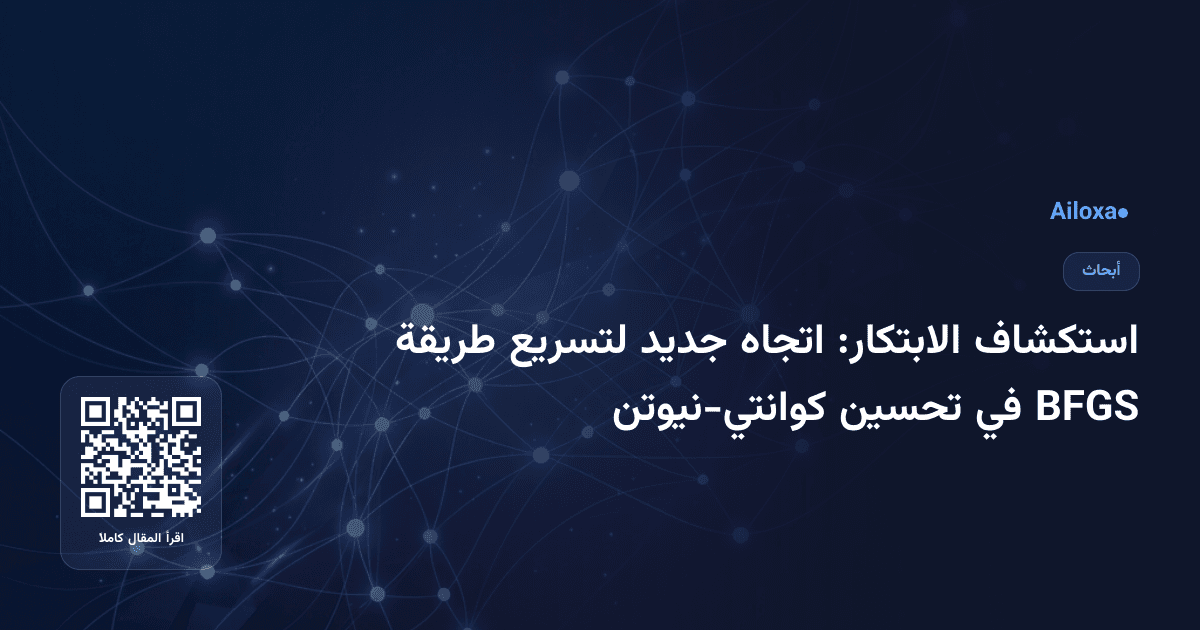 Ailoxa

أبحاث

استكشاف الابتكار: اتجاه جديد لتسريع طريقة BFGS في تحسين كوانتي-نيوتن

اقرأ المقال كاملا